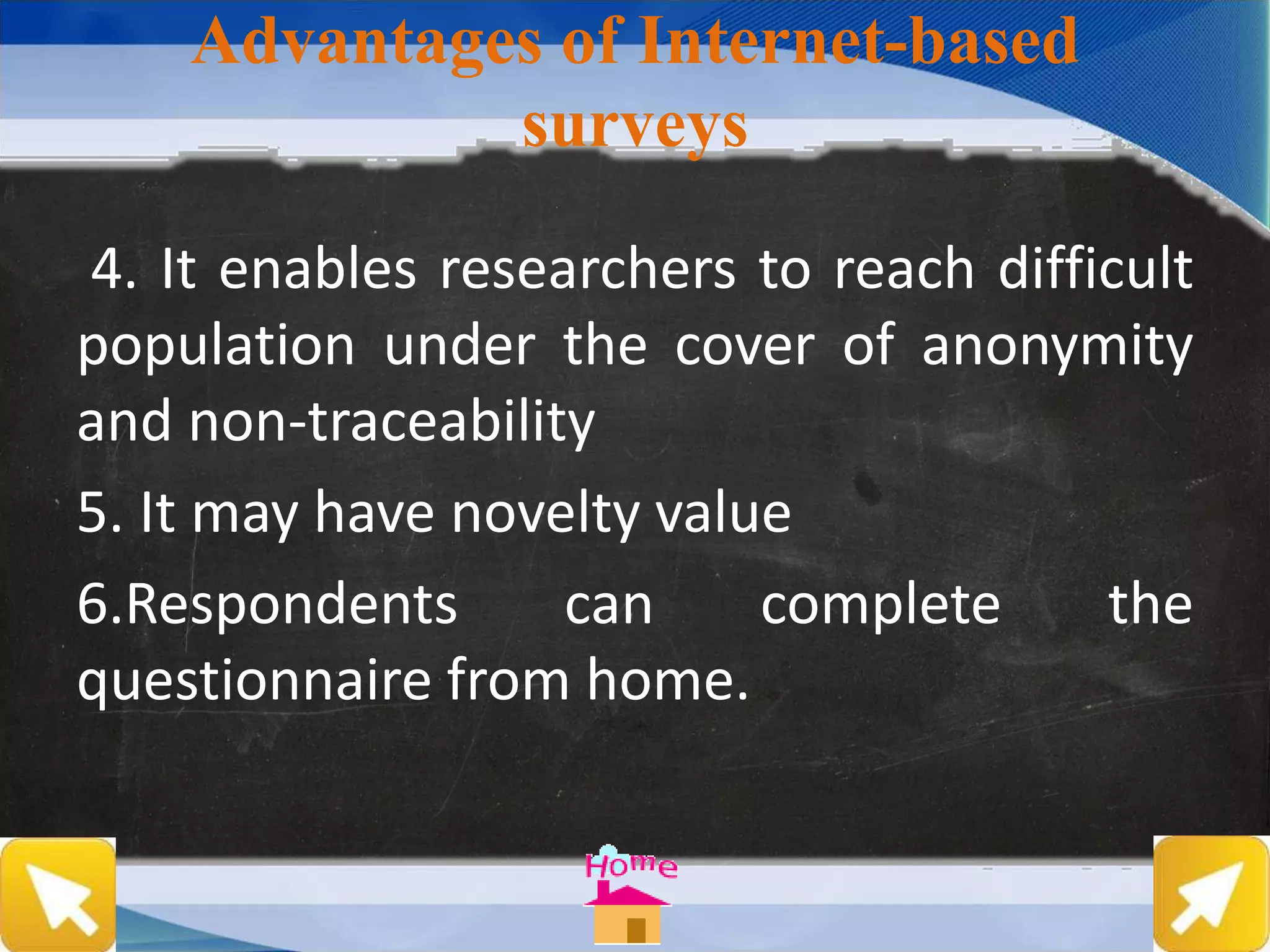 Advantages of Internet-based surveys

4. It enables researchers to reach difficult population under the cover of anonymity and non-traceability

5. It may have novelty value

6.Respondents can complete the questionnaire from home.

Home